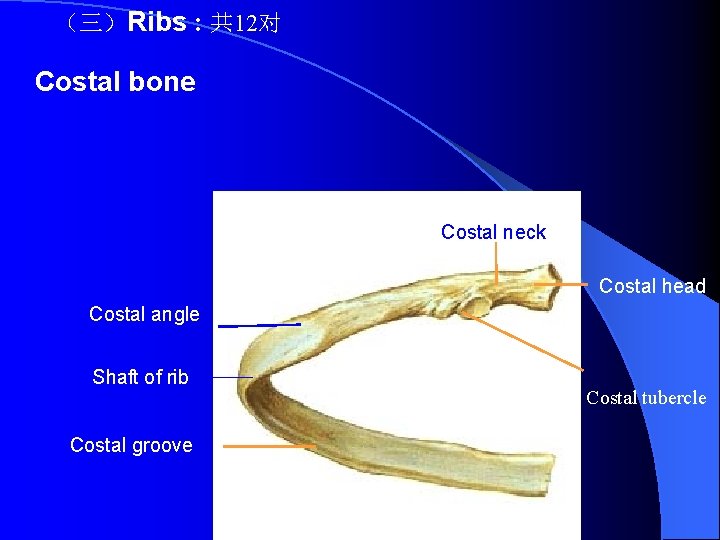 （三）Ribs：共12对

Costal bone

Costal neck

Costal head

Costal angle

Shaft of rib

Costal tubercle

Costal groove